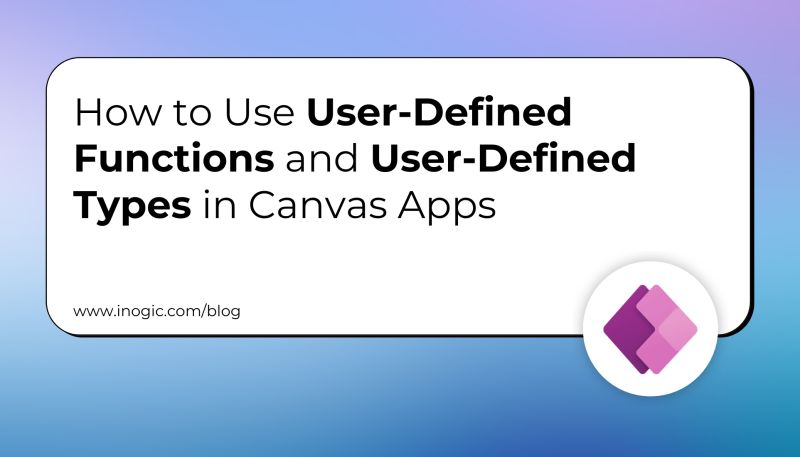 How to Use User-Defined Functions and User-Defined Types in Canvas Apps

www.inogic.com/blog